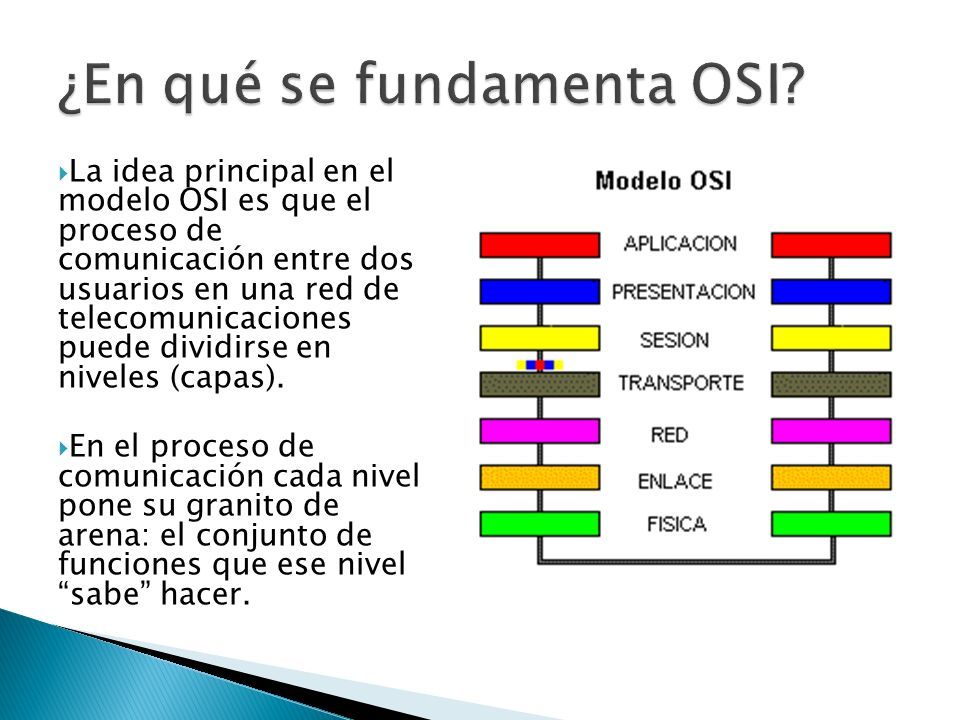 ¿En qué se fundamenta OSI?

La idea principal en el modelo OSI es que el proceso de comunicación entre dos usuarios en una red de telecomunicaciones puede dividirse en niveles (capas).

En el proceso de comunicación cada nivel pone su granito de arena: el conjunto de funciones que ese nivel “sabe” hacer.

Modelo OSI

APLICACION
PRESENTACION
SESION
TRANSPORTE
RED
ENLACE
FISICA